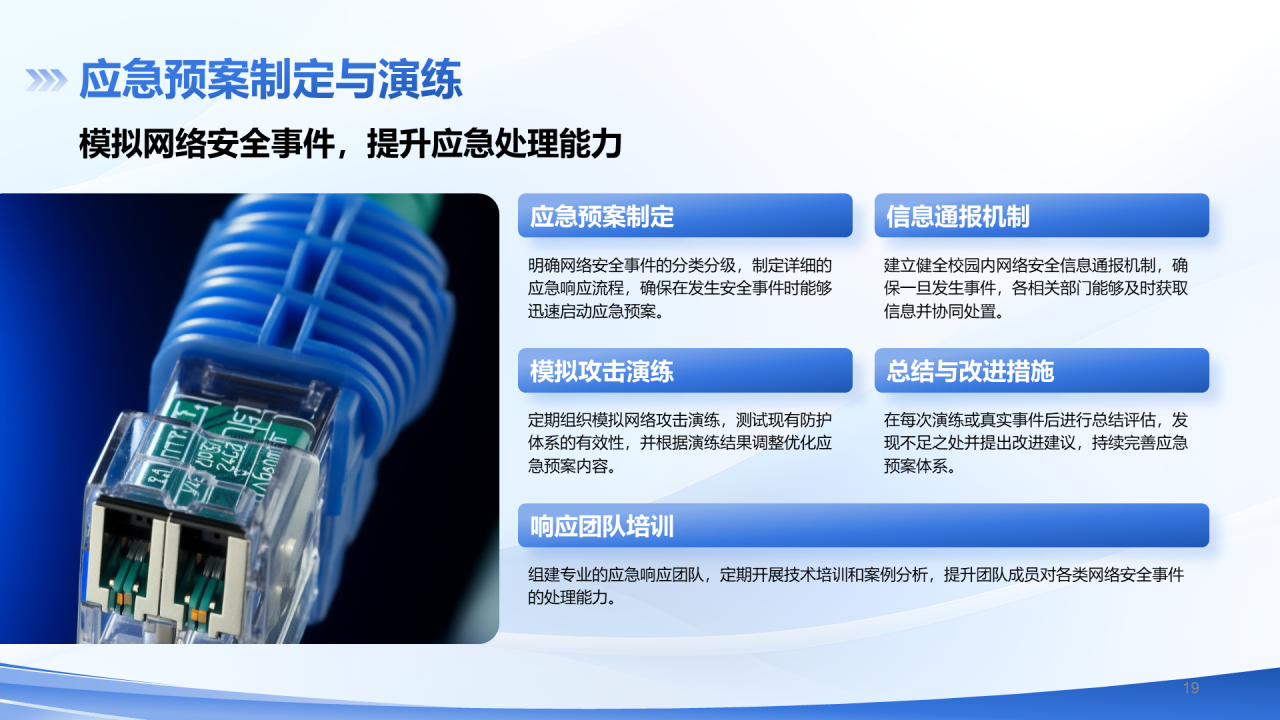 应急预案制定与演练

模拟网络安全事件，提升应急处理能力

应急预案制定

明确网络安全事件的分类分级，制定详细的应急响应流程，确保在发生安全事件时能够迅速启动应急预案。

信息通报机制

建立健全校园内网络安全信息通报机制，确保一旦发生事件，各相关部门能够及时获取信息并协同处置。

模拟攻击演练

定期组织模拟网络攻击演练，测试现有防护体系的有效性，并根据演练结果调整优化应急预案内容。

总结与改进措施

在每次演练或真实事件后进行总结评估，发现不足之处并提出改进建议，持续完善应急预案体系。

响应团队培训

组建专业的应急响应团队，定期开展技术培训和案例分析，提升团队成员对各类网络安全事件的处理能力。

19